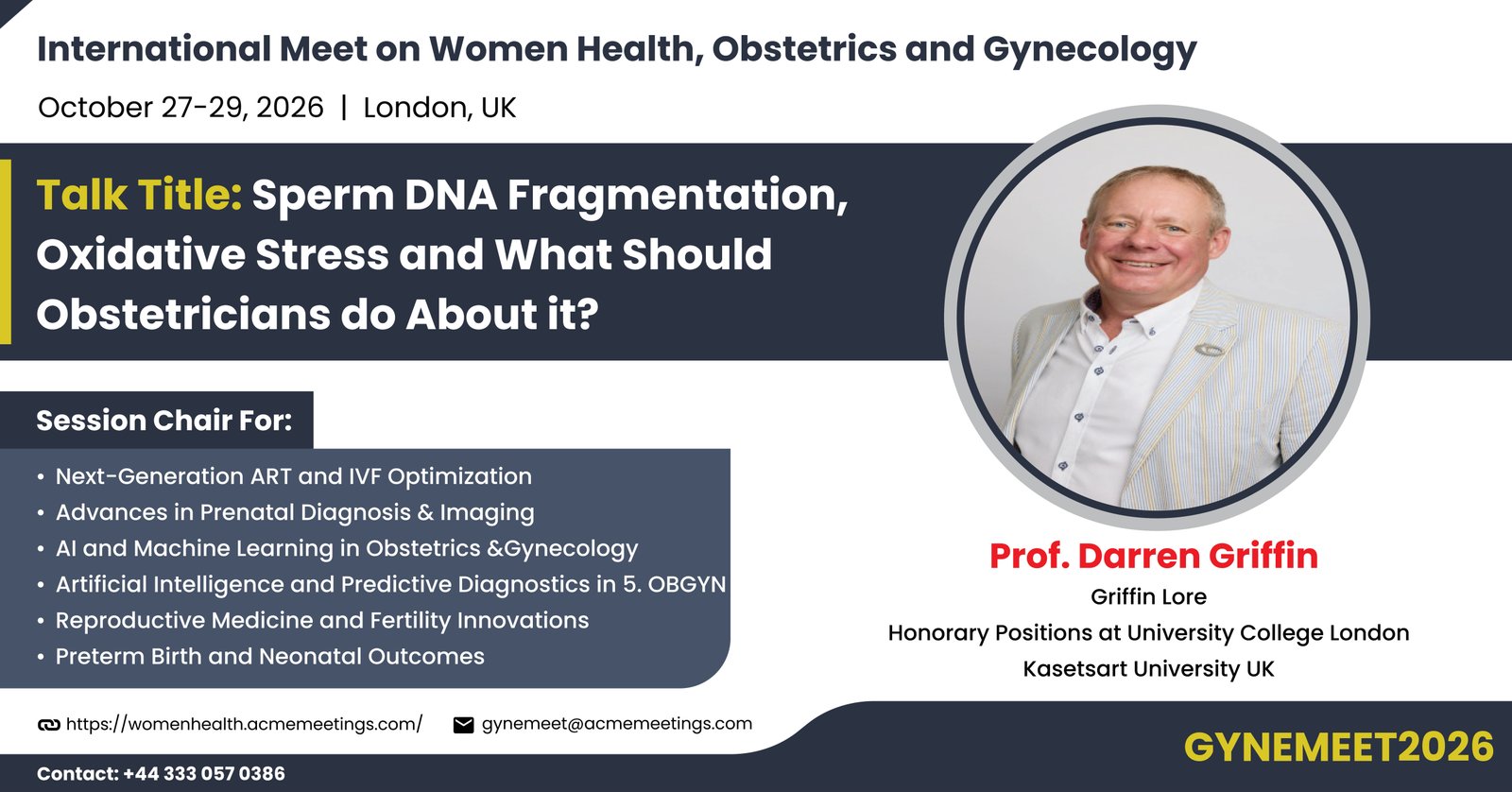 International Meet on Women Health, Obstetrics and Gynecology

October 27-29, 2026 | London, UK

Talk Title: Sperm DNA Fragmentation, Oxidative Stress and What Should Obstetricians do About it?

Session Chair For:

• Next-Generation ART and IVF Optimization
• Advances in Prenatal Diagnosis & Imaging
• AI and Machine Learning in Obstetrics &Gynecology
• Artificial Intelligence and Predictive Diagnostics in 5. OBGYN
• Reproductive Medicine and Fertility Innovations
• Preterm Birth and Neonatal Outcomes

Prof. Darren Griffin
Griffin Lore
Honorary Positions at University College London
Kasetsart University UK

https://womenhealth.acmemeetings.com/

gynemeet@acmemeetings.com

Contact: +44 333 057 0386

GYNEMEET2026